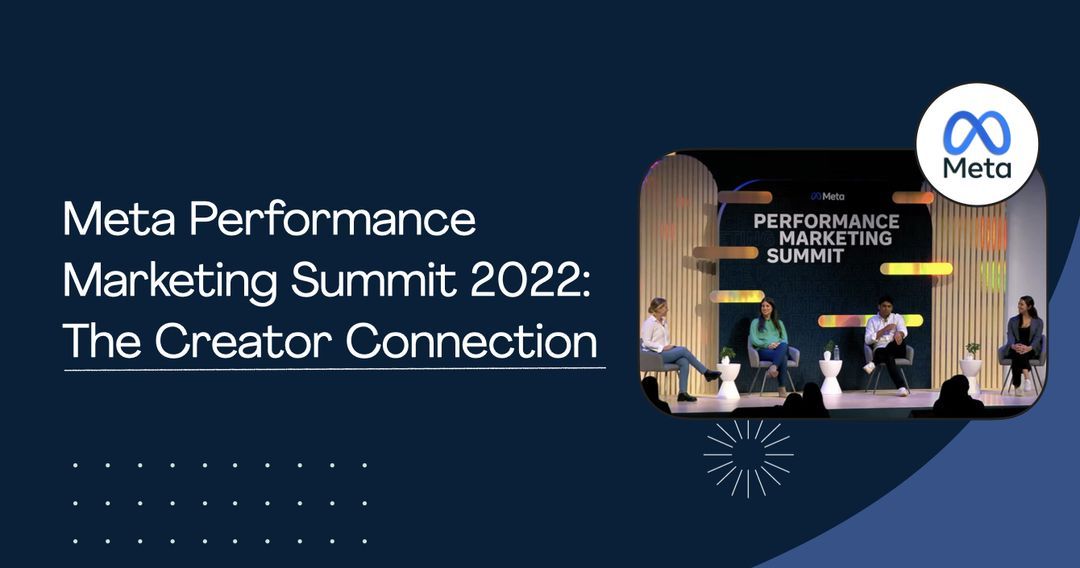 Meta Performance Marketing Summit 2022: The Creator Connection

Meta

Meta
PERFORMANCE
MARKETING
SUMMIT